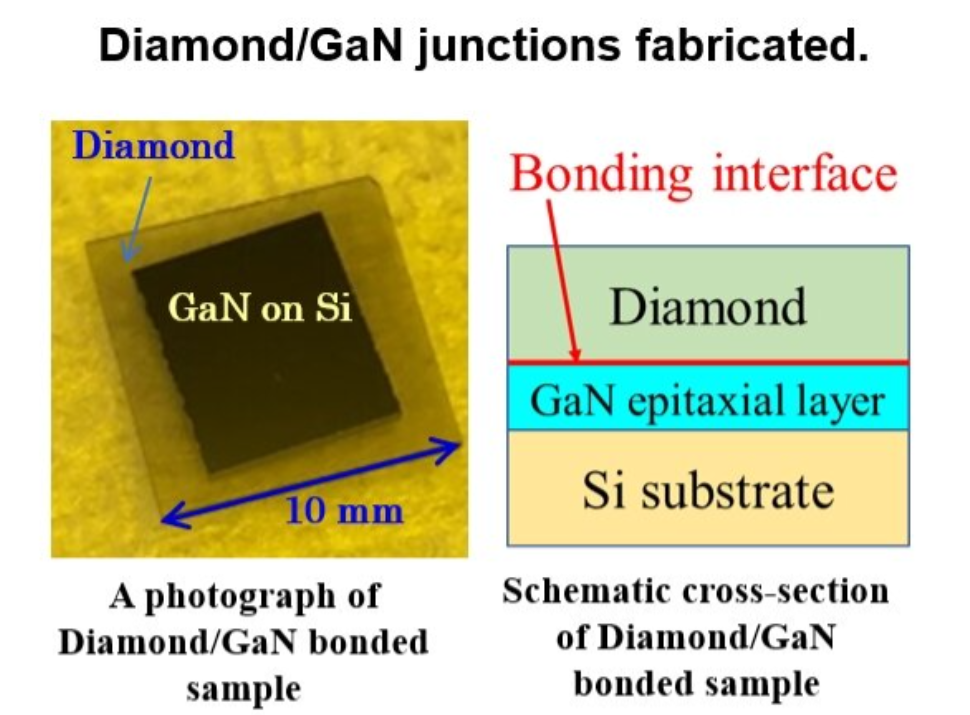 Diamond/GaN junctions fabricated.

Diamond

GaN on Si

10 mm

A photograph of Diamond/GaN bonded sample

Bonding interface

Diamond

GaN epitaxial layer

Si substrate

Schematic cross-section of Diamond/GaN bonded sample